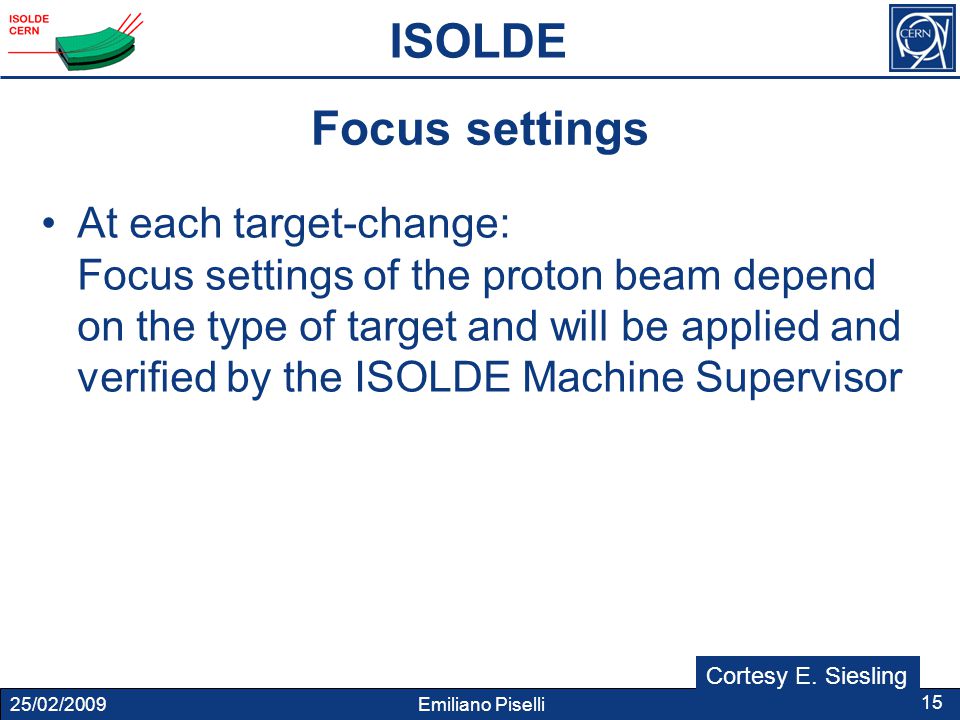 ISOLDE
CERN

ISOLDE

CERN

Focus settings

• At each target-change:
Focus settings of the proton beam depend on the type of target and will be applied and verified by the ISOLDE Machine Supervisor

Cortesy E. Siesling

25/02/2009

Emiliano Piselli

15